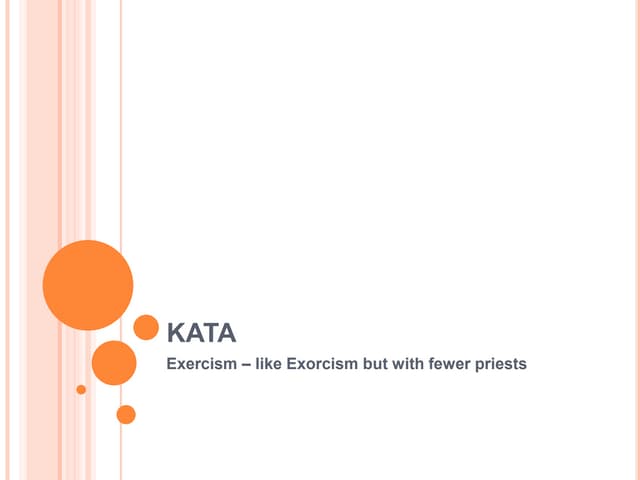 KATA

Exercism – like Exorcism but with fewer priests